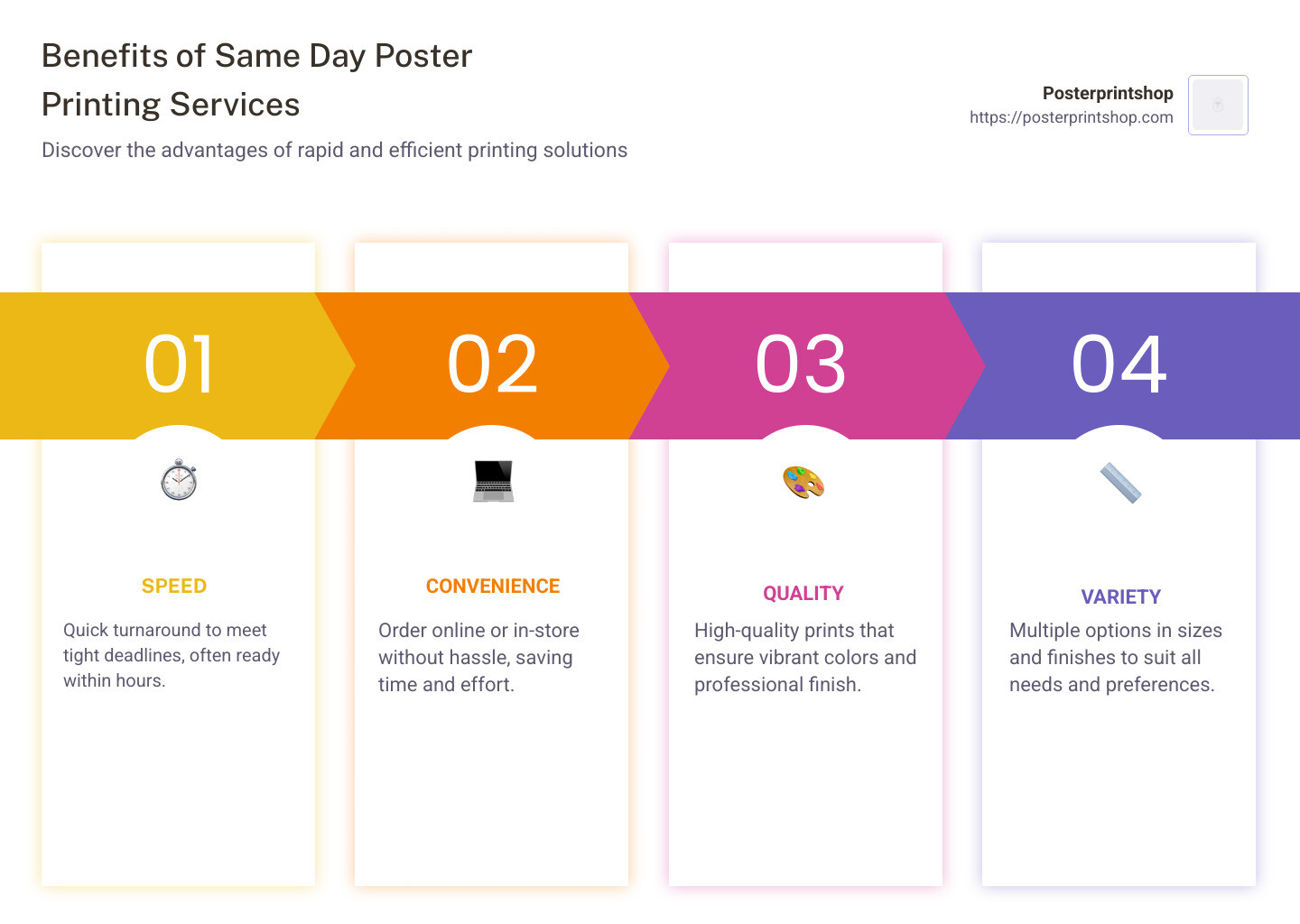 Benefits of Same Day Poster Printing Services

Discover the advantages of rapid and efficient printing solutions

Posterprintshop
https://posterprintshop.com

01

SPEED

Quick turnaround to meet tight deadlines, often ready within hours.

02

CONVENIENCE

Order online or in-store without hassle, saving time and effort.

03

QUALITY

High-quality prints that ensure vibrant colors and professional finish.

04

VARIETY

Multiple options in sizes and finishes to suit all needs and preferences.